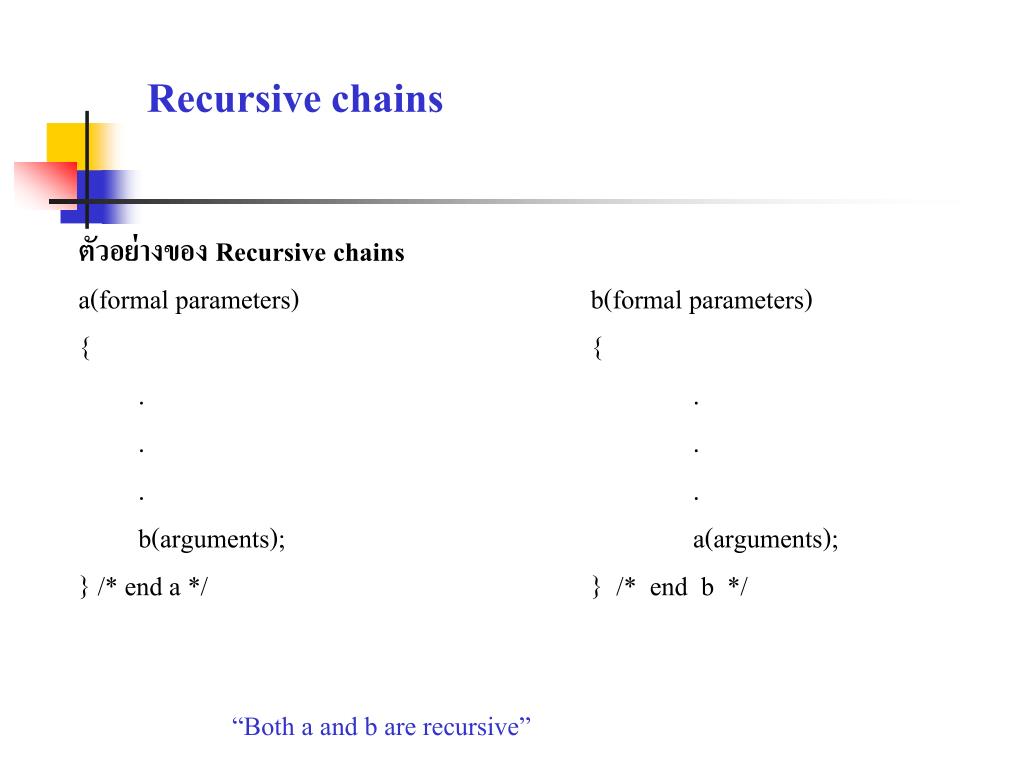 Recursive chains

ตัวอย่างของ Recursive chains

a(formal parameters)
{
.
.
.
b(arguments);
} /* end a */

b(formal parameters)
{
.
.
.
a(arguments);
} /* end b */

“Both a and b are recursive”